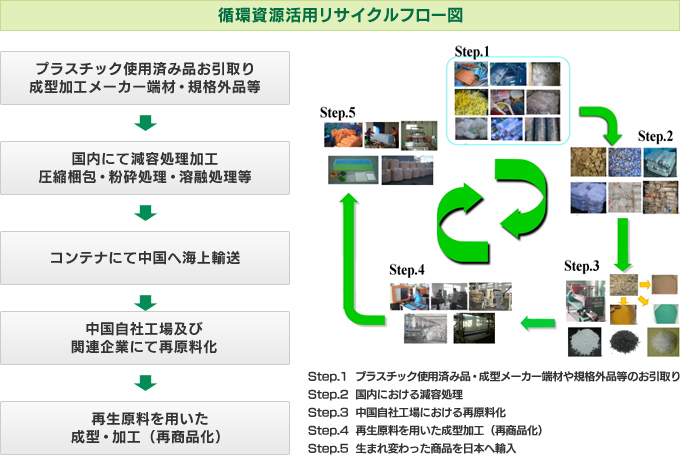 循環資源活用リサイクルフロー図

プラスチック使用済み品お引取り
成型加工メーカー端材・規格外品等

国内にて減容処理加工
圧縮梱包・粉砕処理・溶融処理等

コンテナにて中国へ海上輸送

中国自社工場及び
関連企業にて再原料化

再生原料を用いた
成型・加工（再商品化）

Step.1

Step.2

Step.3

Step.4

Step.5

Step.1　プラスチック使用済み品・成型メーカー端材や規格外品等のお引取り
Step.2　国内における減容処理
Step.3　中国自社工場における再原料化
Step.4　再生原料を用いた成型加工（再商品化）
Step.5　生まれ変わった商品を日本へ輸入